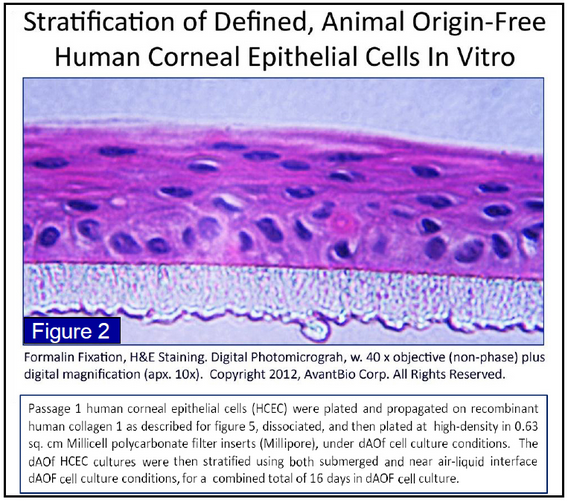 Stratification of Defined, Animal Origin-Free Human Corneal Epithelial Cells In Vitro

Figure 2

Formalin Fixation, H&E Staining. Digital Photomicrograh, w. 40 x objective (non-phase) plus digital magnification (apx. 10x). Copyright 2012, AvantBio Corp. All Rights Reserved.

Passage 1 human corneal epithelial cells (HCEC) were plated and propagated on recombinant human collagen 1 as described for figure 5, dissociated, and then plated at high-density in 0.63 sq. cm Millicell polycarbonate filter inserts (Millipore), under dAOf cell culture conditions. The dAOf HCEC cultures were then stratified using both submerged and near air-liquid interface dAOF cell culture conditions, for a combined total of 16 days in dAOF cell culture.